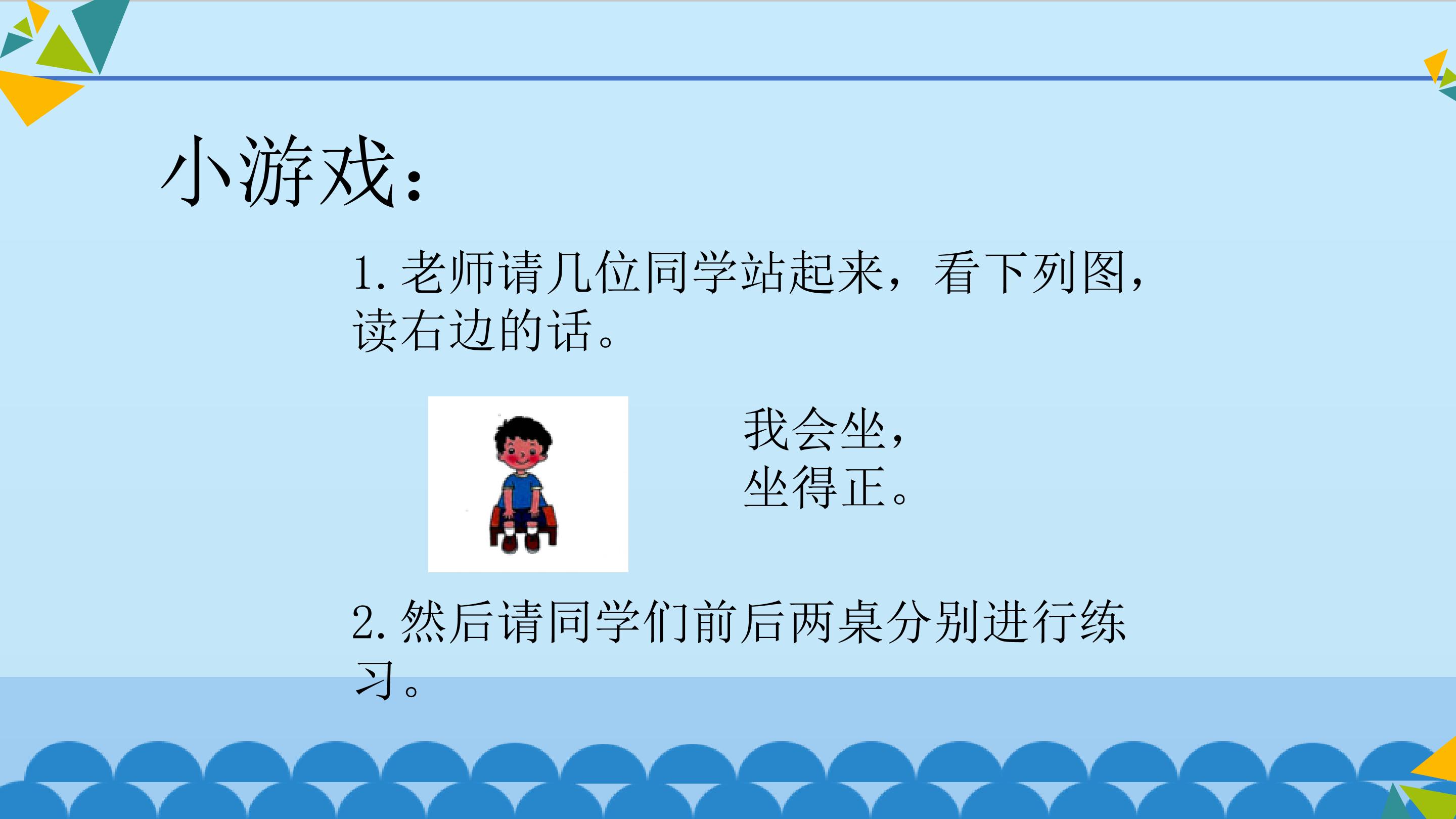 小游戏：

1. 老师请几位同学站起来，看下列图，读右边的话。

我会坐，
坐得正。

2. 然后请同学们前后两桌分别进行练习。